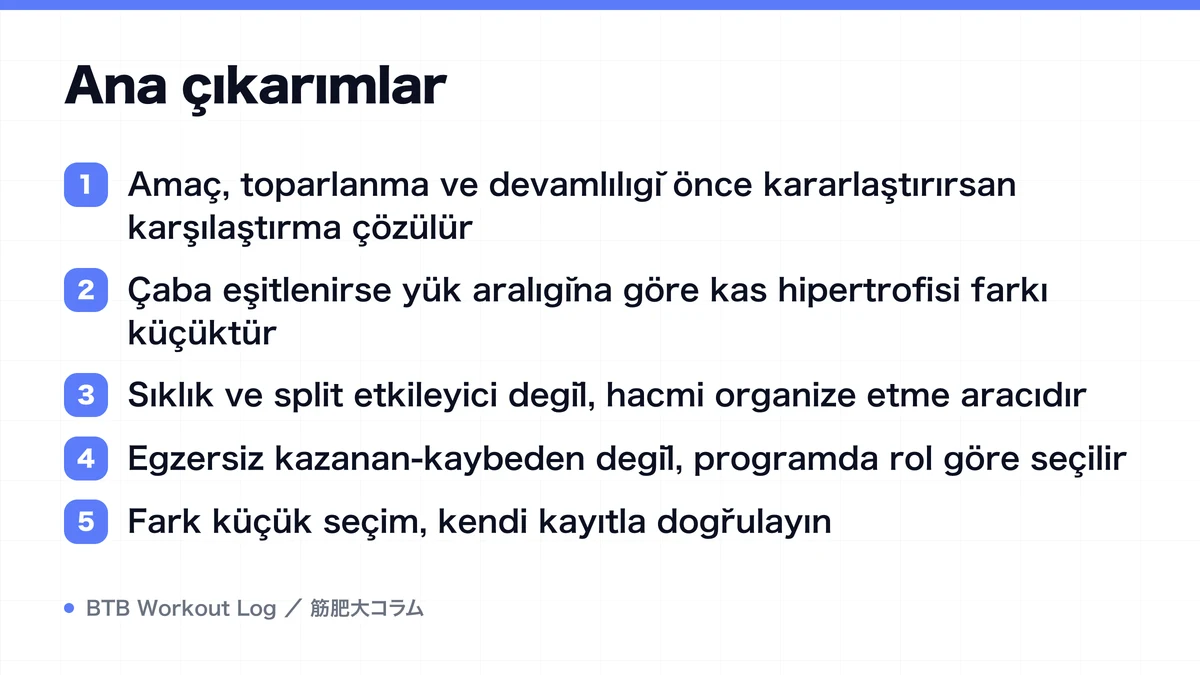 Ana çıkarımlar

1 Amaç, toparlanma ve devamlılığı önce kararlaştırırsan karşılaştırma çözülür

2 Çaba eşitlenirse yük aralığına göre kas hipertrofisi farkı küçüktür

3 Sıklık ve split etkileyici değil, hacmi organize etme aracıdır

4 Egzersiz kazanan-kaybeden değil, programda rol göre seçilir

5 Fark küçük seçim, kendi kayıtla doğrulayın

BTB Workout Log ／ 筋肥大コラム